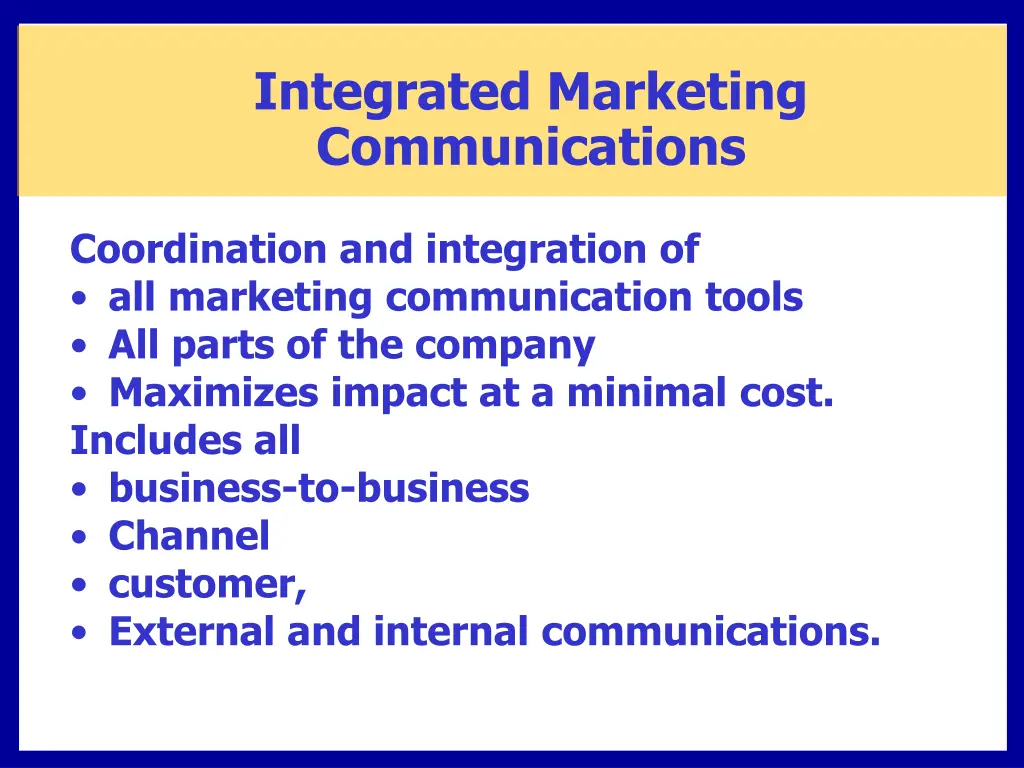 Integrated Marketing Communications

Coordination and integration of
• all marketing communication tools
• All parts of the company
• Maximizes impact at a minimal cost.
Includes all
• business-to-business
• Channel
• customer,
• External and internal communications.